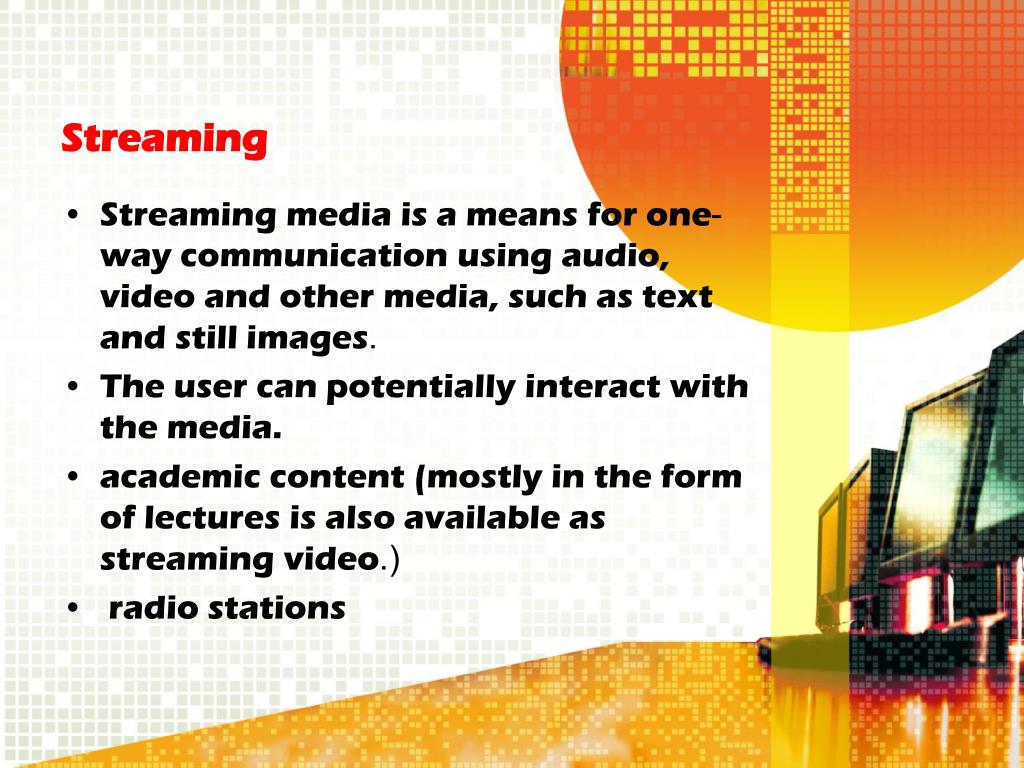 Streaming

• Streaming media is a means for one-way communication using audio, video and other media, such as text and still images.
• The user can potentially interact with the media.
• academic content (mostly in the form of lectures is also available as streaming video.)
• radio stations